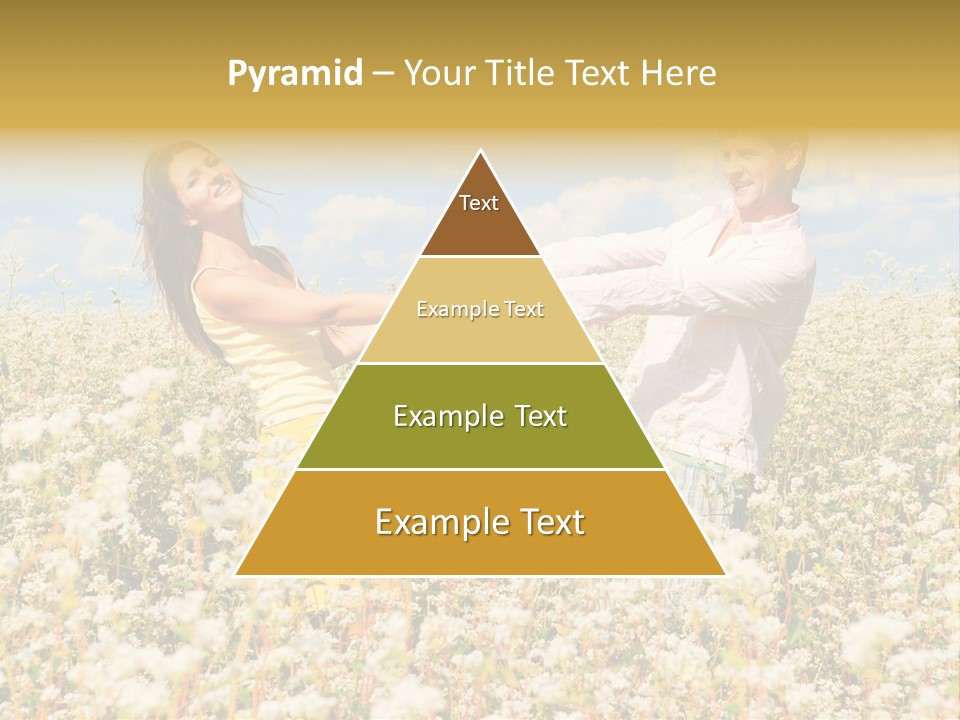 Pyramid – Your Title Text Here

Text

Example Text

Example Text

Example Text